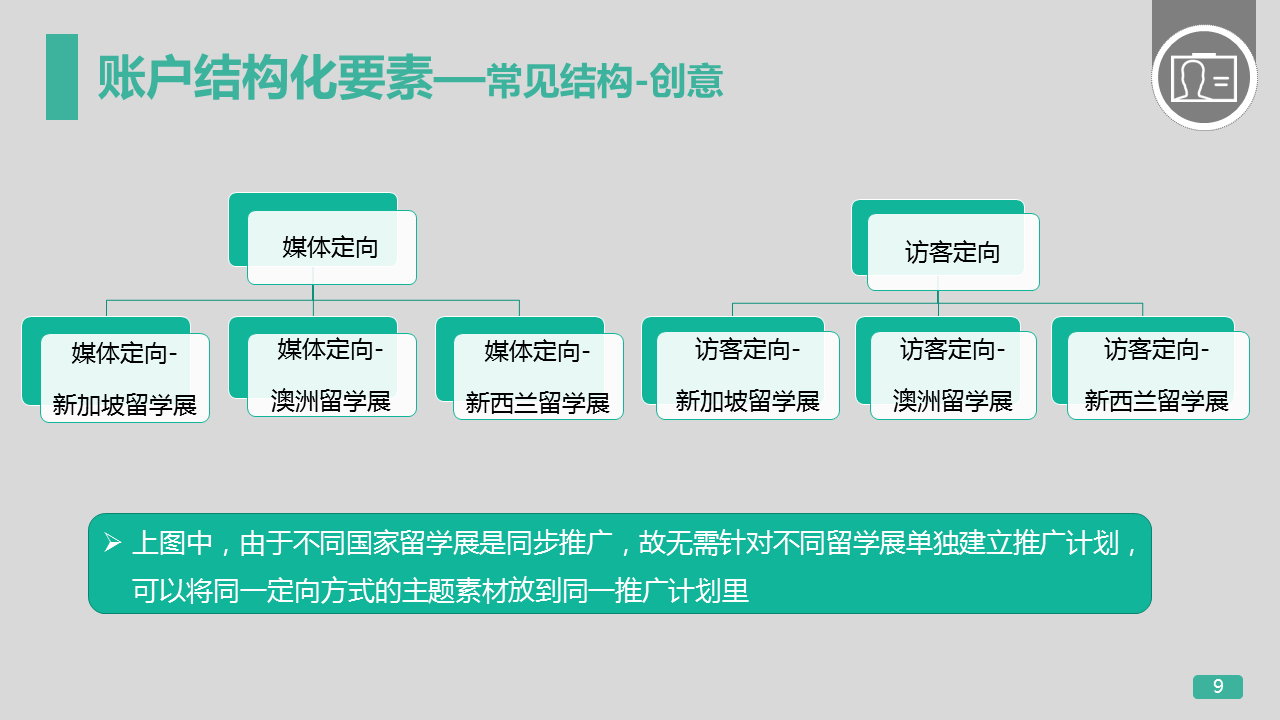 账户结构化要素—常见结构-创意

媒体定向

媒体定向-新加坡留学展

媒体定向-澳洲留学展

媒体定向-新西兰留学展

访客定向

访客定向-新加坡留学展

访客定向-澳洲留学展

访客定向-新西兰留学展

➢ 上图中，由于不同国家留学展是同步推广，故无需针对不同留学展单独建立推广计划，可以将同一定向方式的主题素材放到同一推广计划里

9